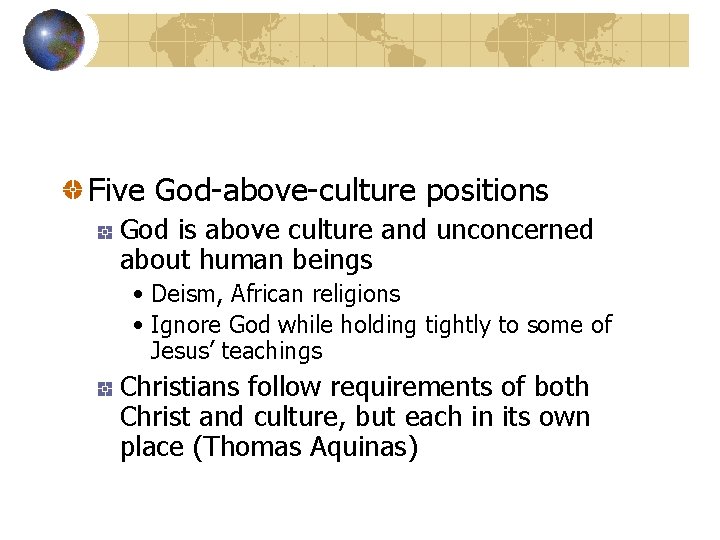 Five God-above-culture positions

God is above culture and unconcerned about human beings

• Deism, African religions

• Ignore God while holding tightly to some of Jesus' teachings

Christians follow requirements of both Christ and culture, but each in its own place (Thomas Aquinas)